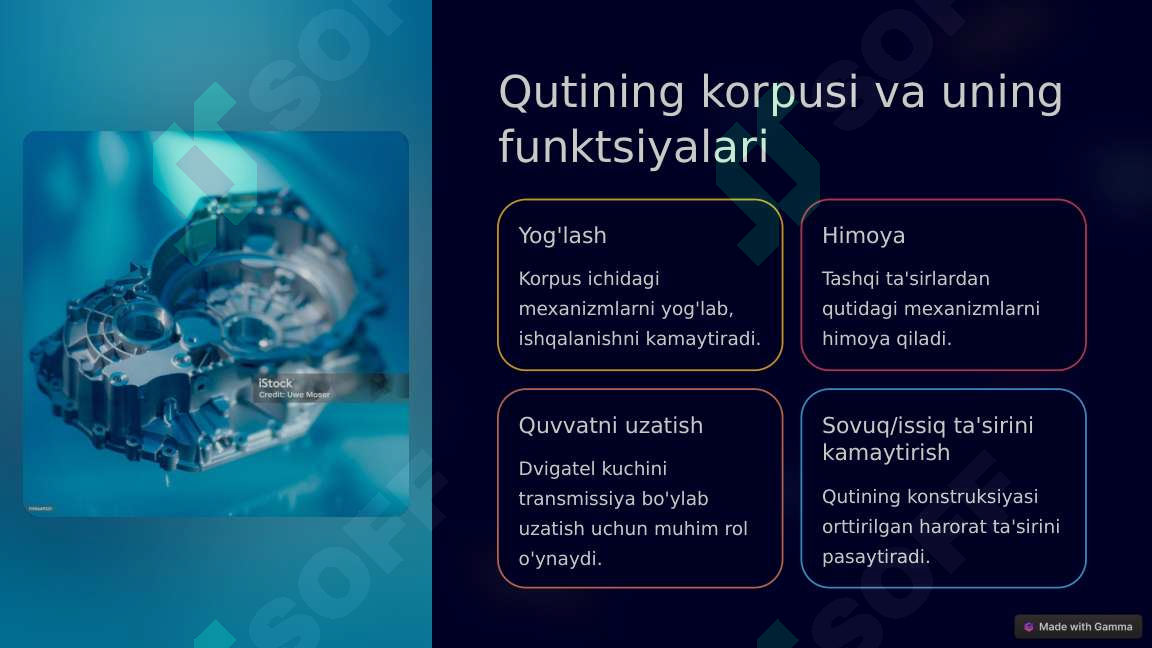 iStock
Credit: Uwe Moser

Qutining korpusi va uning funktsiyalari

Yog'lash

Korpus ichidagi mexanizmlarni yog'lab, ishqalanishni kamaytiradi.

Himoya

Tashqi ta'sirlardan qutidagi mexanizmlarni himoya qiladi.

Quvvatni uzatish

Dvigatel kuchini transmissiya bo'ylab uzatish uchun muhim rol o'ynaydi.

Sovuq/issiq ta'sirini kamaytirish

Qutining konstruksiyasi orttirilgan harorat ta'sirini pasaytiradi.

SOFT

Made with Gamma